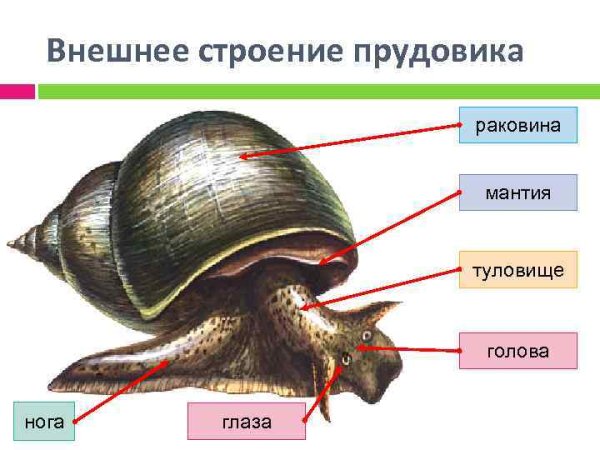 Внешнее строение прудовика

раковина

мантия

туловище

голова

нога

глаза